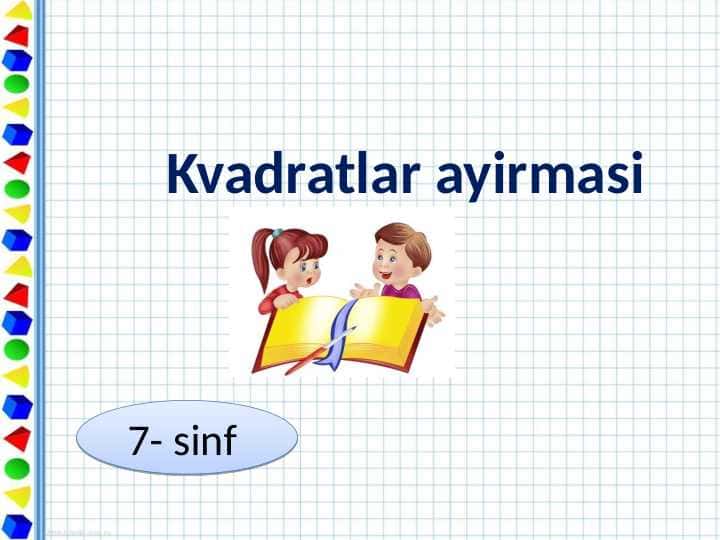 Kvadratlar ayirmasi

7- sinf